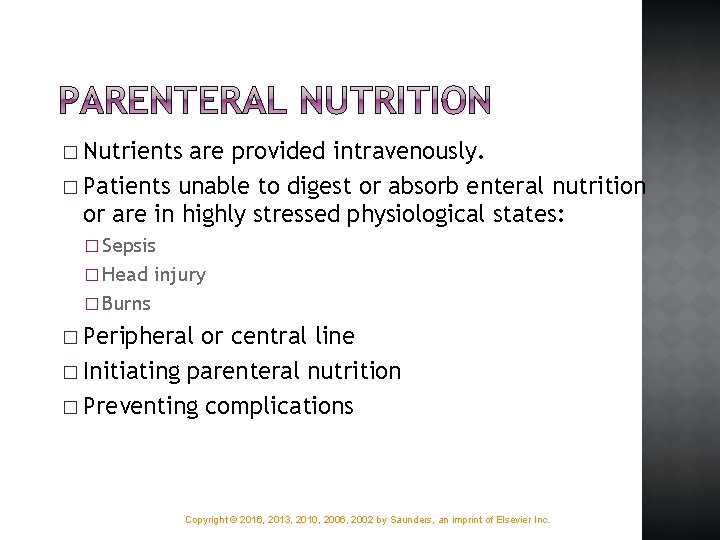 PARENTERAL NUTRITION

□ Nutrients are provided intravenously.

□ Patients unable to digest or absorb enteral nutrition or are in highly stressed physiological states:

□ Sepsis

□ Head injury

□ Burns

□ Peripheral or central line

□ Initiating parenteral nutrition

□ Preventing complications

Copyright © 2016, 2013, 2010, 2006, 2002 by Saunders, an imprint of Elsevier Inc.